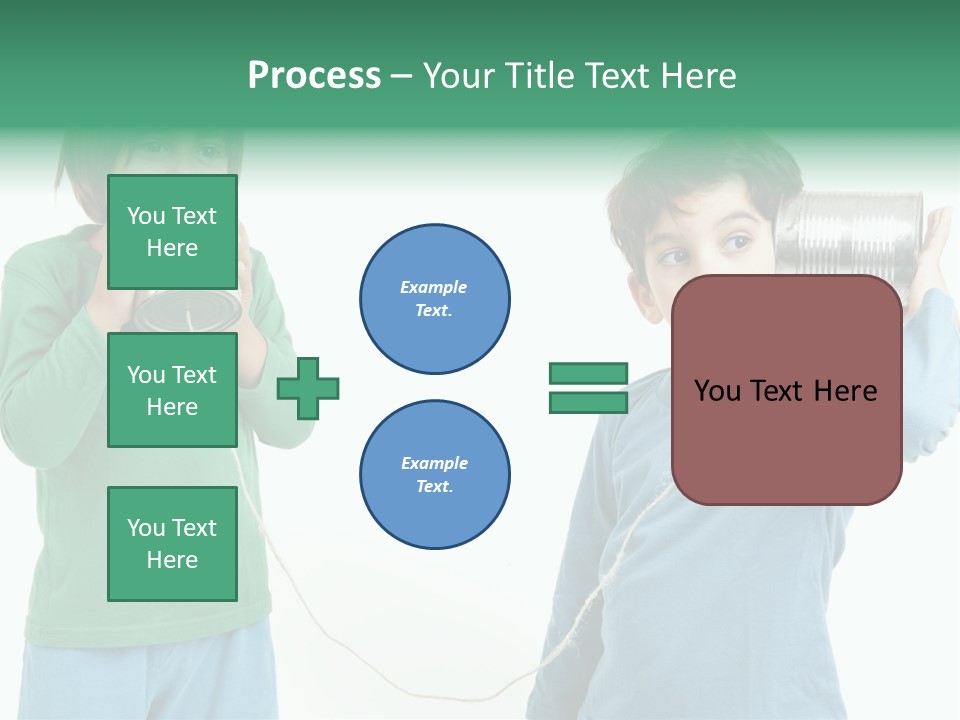 Process – Your Title Text Here

You Text Here

You Text Here

You Text Here

Example Text.

Example Text.

You Text Here